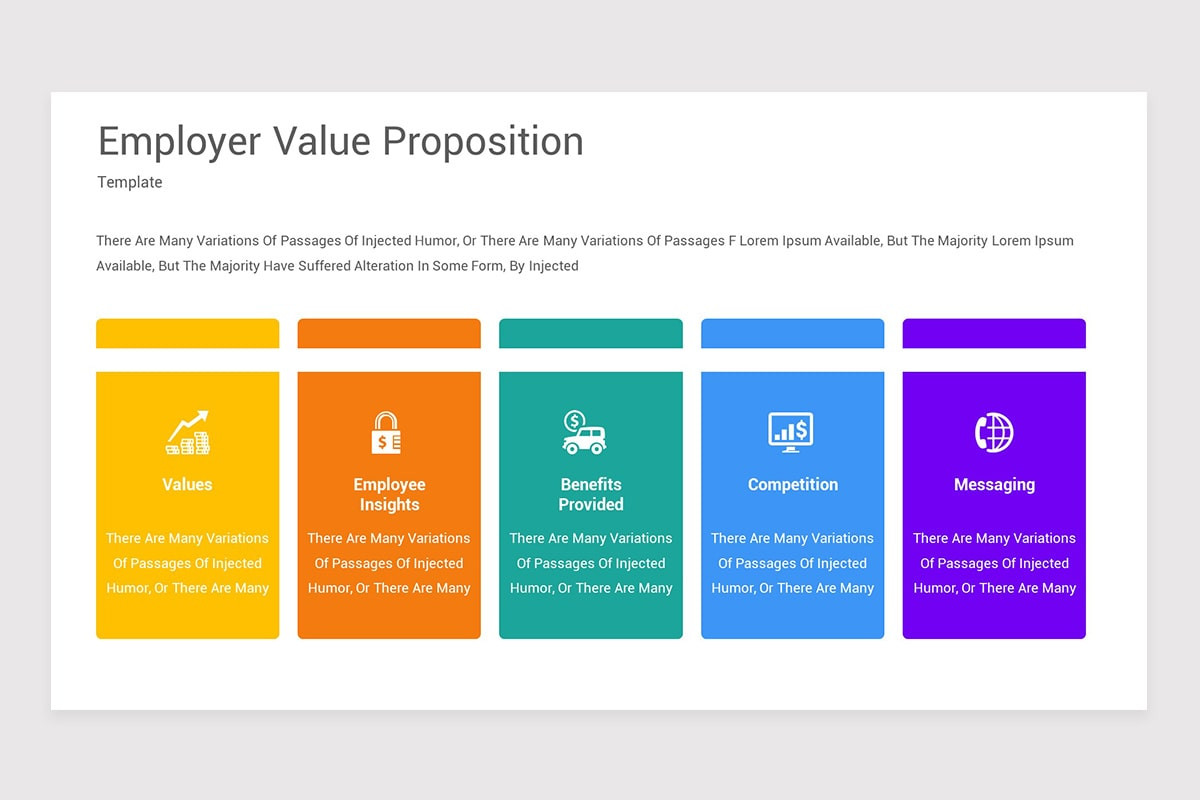 Employer Value Proposition

Template

There Are Many Variations Of Passages Of Injected Humor, Or There Are Many Variations Of Passages F Lorem Ipsum Available, But The Majority Lorem Ipsum Available, But The Majority Have Suffered Alteration In Some Form, By Injected

Values

There Are Many Variations Of Passages Of Injected Humor, Or There Are Many

Employee Insights

There Are Many Variations Of Passages Of Injected Humor, Or There Are Many

Benefits Provided

There Are Many Variations Of Passages Of Injected Humor, Or There Are Many

Competition

There Are Many Variations Of Passages Of Injected Humor, Or There Are Many

Messaging

There Are Many Variations Of Passages Of Injected Humor, Or There Are Many